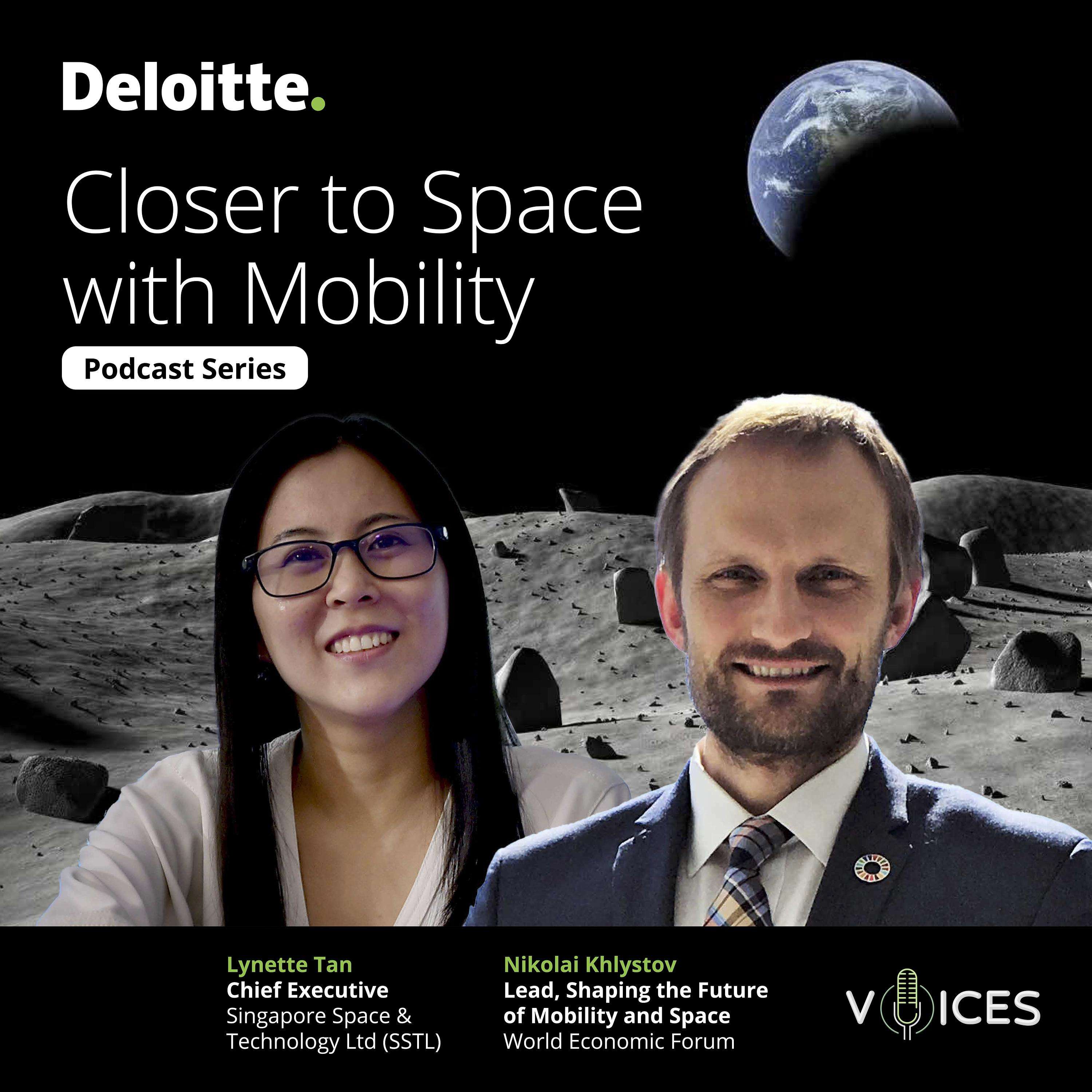 Deloitte.

Closer to Space with Mobility

Podcast Series

Lynette Tan
Chief Executive
Singapore Space & Technology Ltd (SSTL)

Nikolai Khlystov
Lead, Shaping the Future of Mobility and Space
World Economic Forum

VOICES